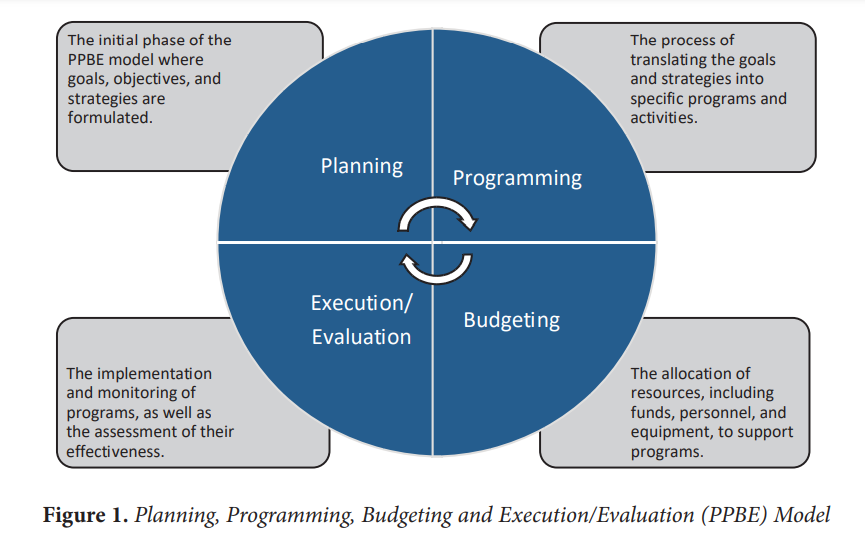 The initial phase of the PPBE model where goals, objectives, and strategies are formulated.

The process of translating the goals and strategies into specific programs and activities.

Planning

Programming

Execution/ Evaluation

Budgeting

The implementation and monitoring of programs, as well as the assessment of their effectiveness.

The allocation of resources, including funds, personnel, and equipment, to support programs.

**Figure 1.** *Planning, Programming, Budgeting and Execution/Evaluation (PPBE) Model*